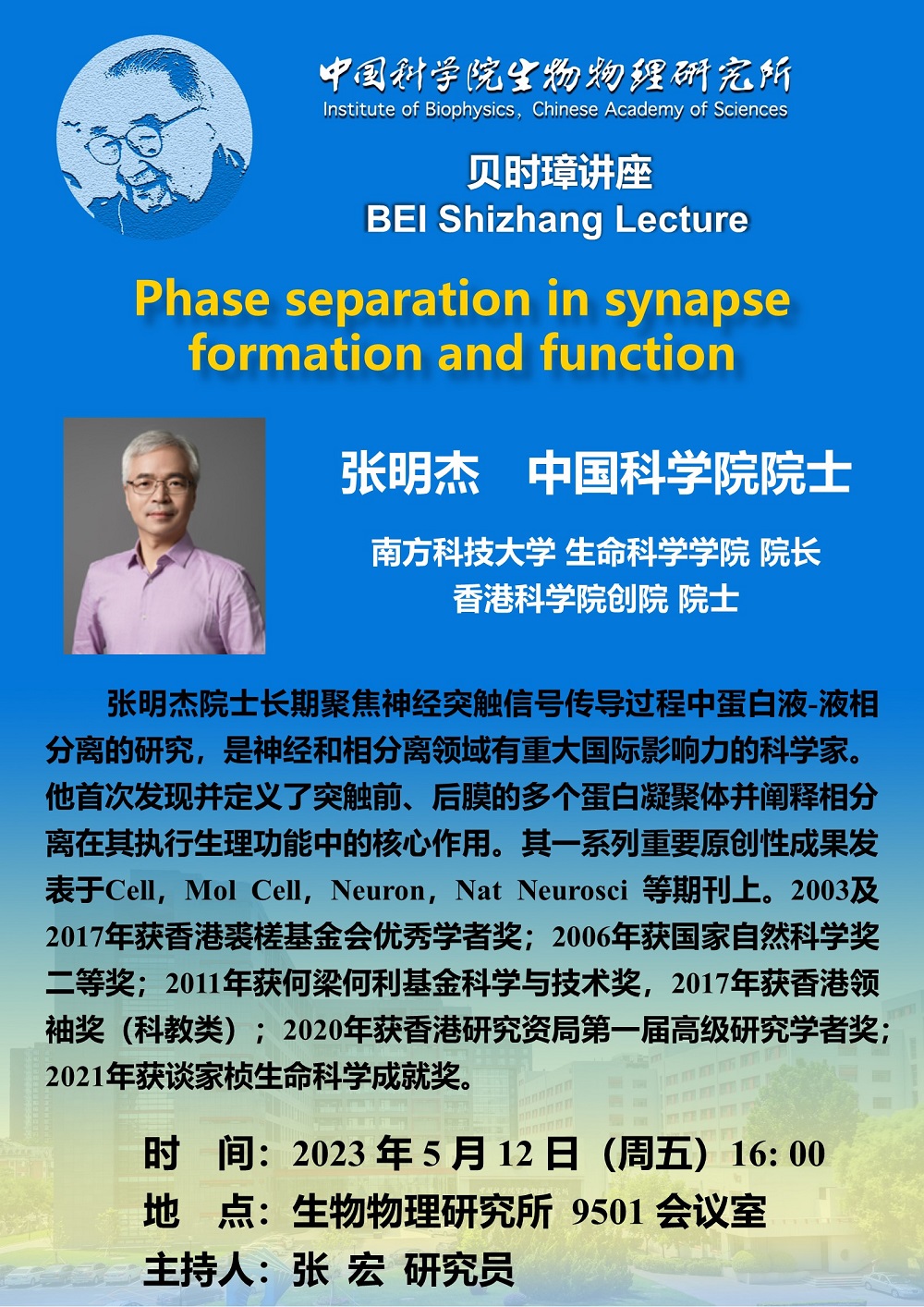 中国科学院生物物理研究所
Institute of Biophysics, Chinese Academy of Sciences

贝时璋讲座
BEI Shizhang Lecture

Phase separation in synapse formation and function

张明杰 中国科学院院士

南方科技大学 生命科学学院 院长
香港科学院创院 院士

张明杰院士长期聚焦神经突触信号传导过程中蛋白液-液相分离的研究，是神经和相分离领域有重大国际影响力的科学家。他首次发现并定义了突触前、后膜的多个蛋白凝聚体并阐释相分离在其执行生理功能中的核心作用。其一系列重要原创性成果发表于Cell，Mol Cell，Neuron，Nat Neurosci 等期刊上。2003及2017年获香港裘槎基金会优秀学者奖；2006年获国家自然科学奖二等奖；2011年获何梁何利基金科学与技术奖，2017年获香港领袖奖（科教类）；2020年获香港研究资局第一届高级研究学者奖；2021年获谈家桢生命科学成就奖。

时 间：2023 年 5 月 12 日（周五）16: 00
地 点：生物物理研究所 9501 会议室
主持人：张 宏 研究员